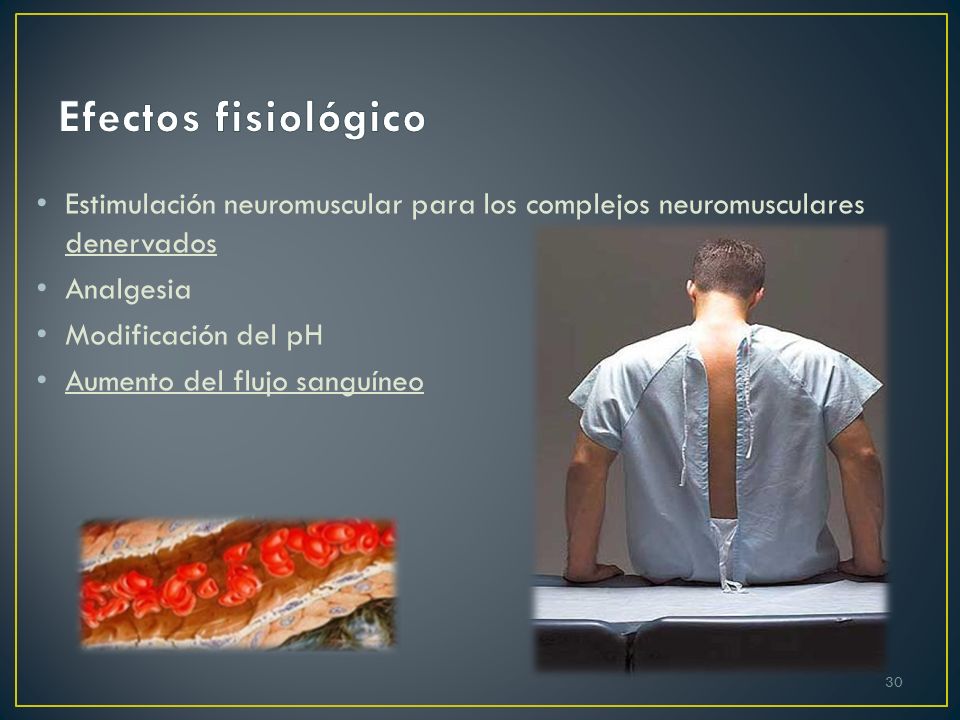 Efectos fisiológico

• Estimulación neuromuscular para los complejos neuromusculares denervados
• Analgesia
• Modificación del pH
• Aumento del flujo sanguíneo

30